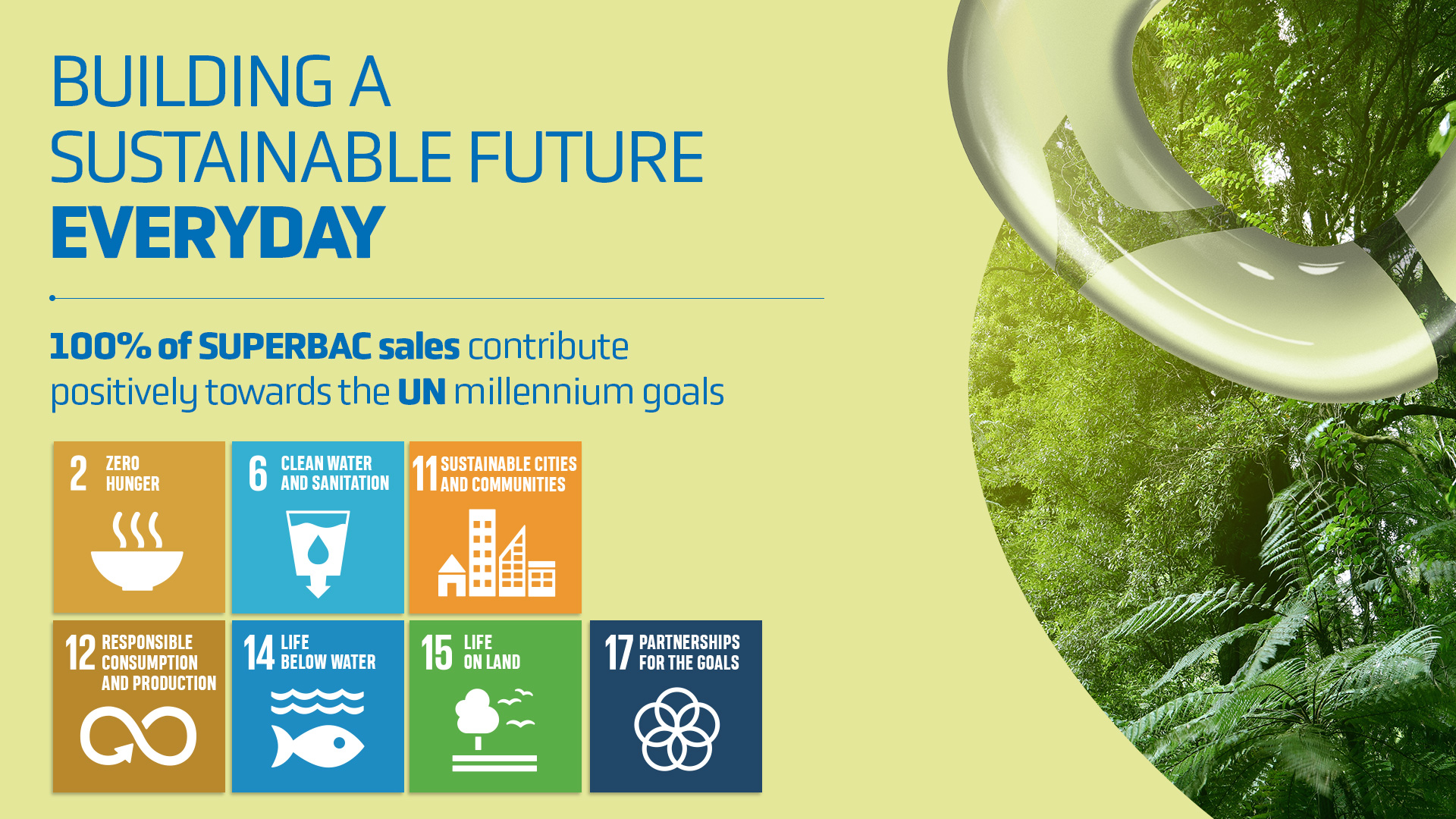 BUILDING A
SUSTAINABLE FUTURE
EVERYDAY

100% of SUPERBAC sales contribute positively towards the UN millennium goals

2 ZERO HUNGER

6 CLEAN WATER AND SANITATION

11 SUSTAINABLE CITIES AND COMMUNITIES

12 RESPONSIBLE CONSUMPTION AND PRODUCTION

14 LIFE BELOW WATER

15 LIFE ON LAND

17 PARTNERSHIPS FOR THE GOALS